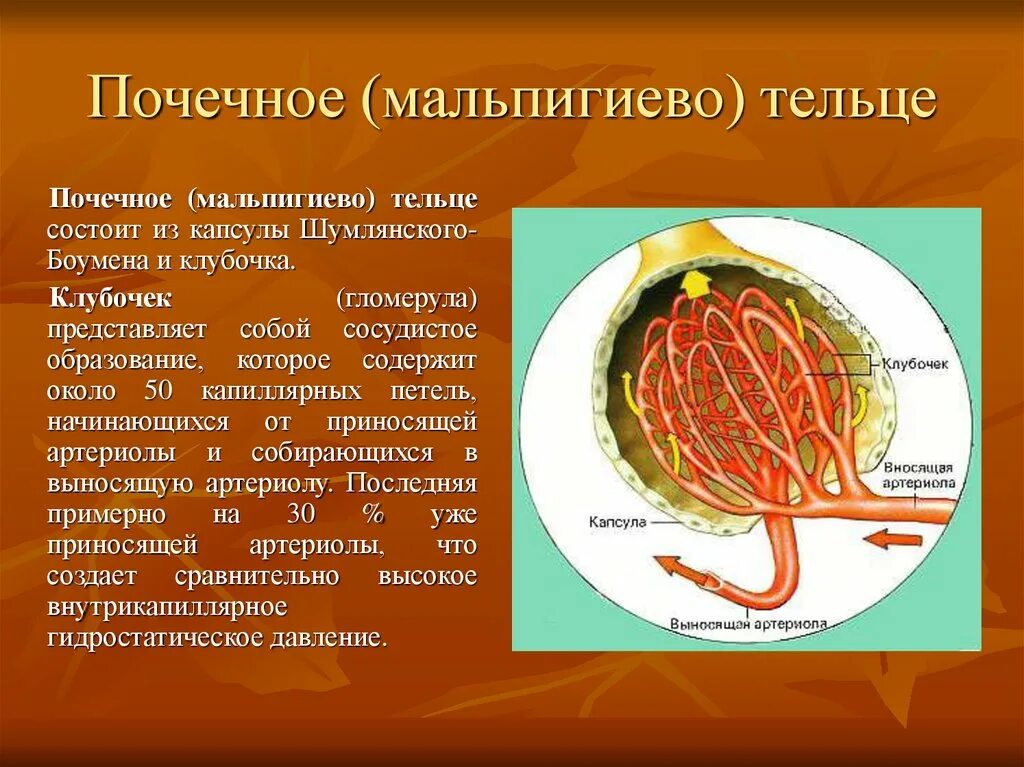 Почечное (мальпигиево) тельце

Почечное (мальпигиево) тельце состоит из капсулы Шумлянского-Боумена и клубочка.

Клубочек (гломерула) представляет собой сосудистое образование, которое содержит около 50 капиллярных петель, начинающихся от приносящей артериолы и собирающихся в выносящую артериолу. Последняя примерно на 30 % уже приносящей артериолы, что создает сравнительно высокое внутрикапиллярное гидростатическое давление.

Клубочек

Вносящая артериола

Капсула

Выносящая артериола